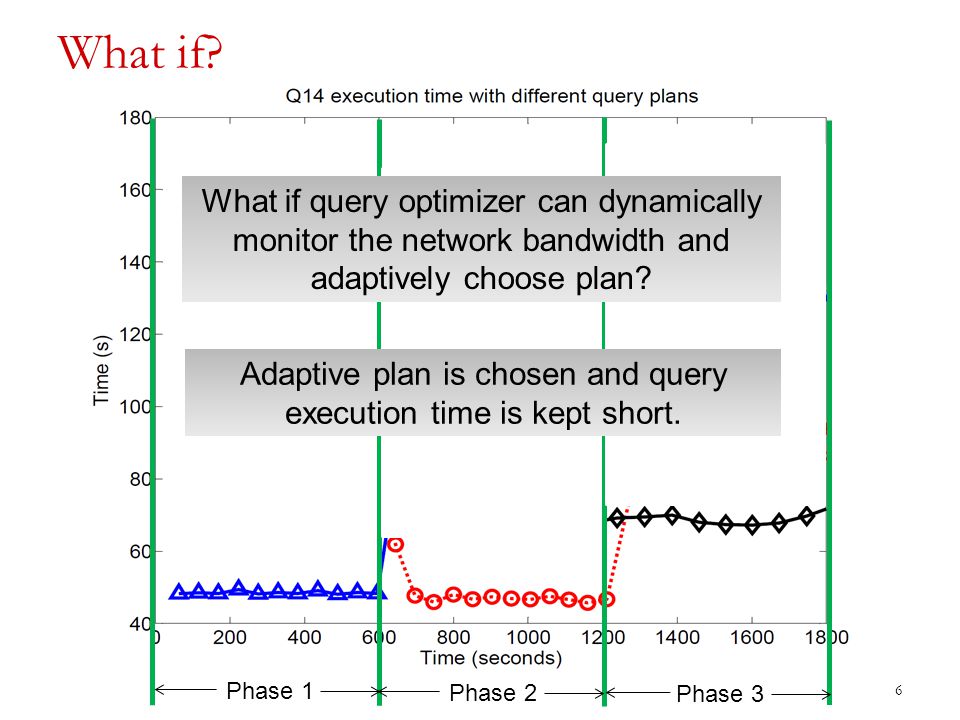 What if?

Q14 execution time with different query plans

What if query optimizer can dynamically monitor the network bandwidth and adaptively choose plan?

Adaptive plan is chosen and query execution time is kept short.

Time (s)

180
160
140
120
100
80
60
40

0 200 400 600 800 1000 1200 1400 1600 1800

Time (seconds)

Phase 1

Phase 2

Phase 3

6